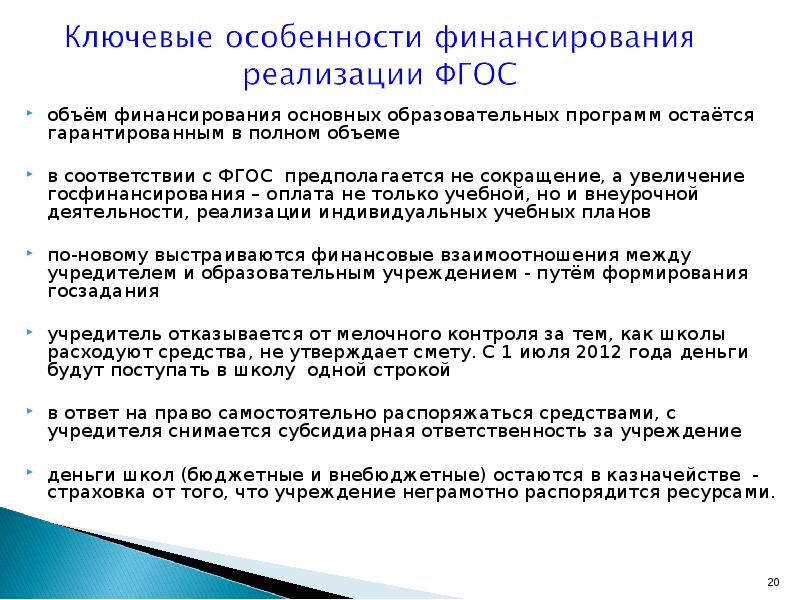 Ключевые особенности финансирования реализации ФГОС

объём финансирования основных образовательных программ остаётся гарантированным в полном объеме

в соответствии с ФГОС предполагается не сокращение, а увеличение госфинансирования – оплата не только учебной, но и внеурочной деятельности, реализации индивидуальных учебных планов

по-новому выстраиваются финансовые взаимоотношения между учредителем и образовательным учреждением - путём формирования госзадания

учредитель отказывается от мелочного контроля за тем, как школы расходуют средства, не утверждает смету. С 1 июля 2012 года деньги будут поступать в школу одной строкой

в ответ на право самостоятельно распоряжаться средствами, с учредителя снимается субсидиарная ответственность за учреждение

деньги школ (бюджетные и внебюджетные) остаются в казначействе - страховка от того, что учреждение неграмотно распорядится ресурсами.

20